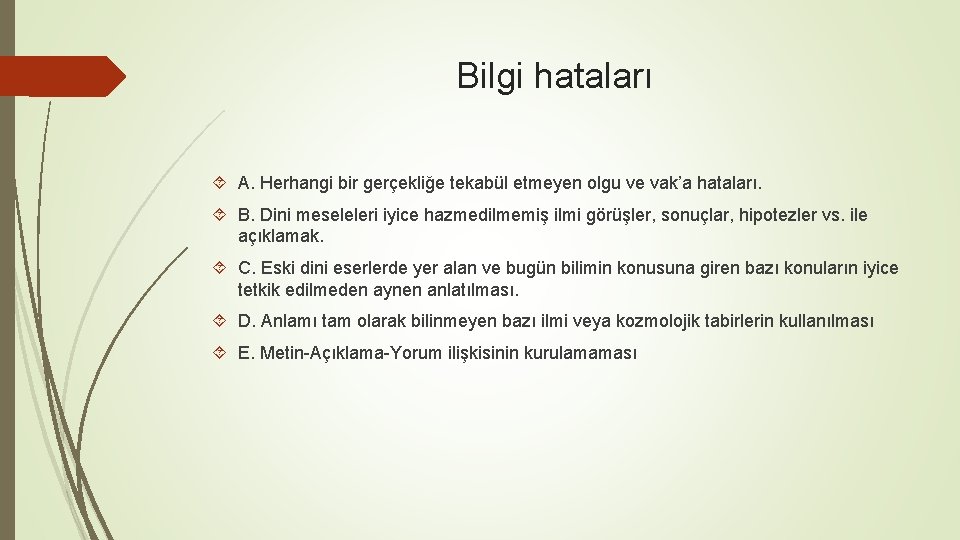 Bilgi hataları

A. Herhangi bir gerçekliğe tekabül etmeyen olgu ve vak'a hataları.

B. Dini meseleleri iyice hazmedilmemiş ilmi görüşler, sonuçlar, hipotezler vs. ile açıklamak.

C. Eski dini eserlerde yer alan ve bugün bilimin konusuna giren bazı konuların iyice tetkik edilmeden aynen anlatılması.

D. Anlamı tam olarak bilinmeyen bazı ilmi veya kozmolojik tabirlerin kullanılması

E. Metin-Açıklama-Yorum ilişkisinin kurulamaması